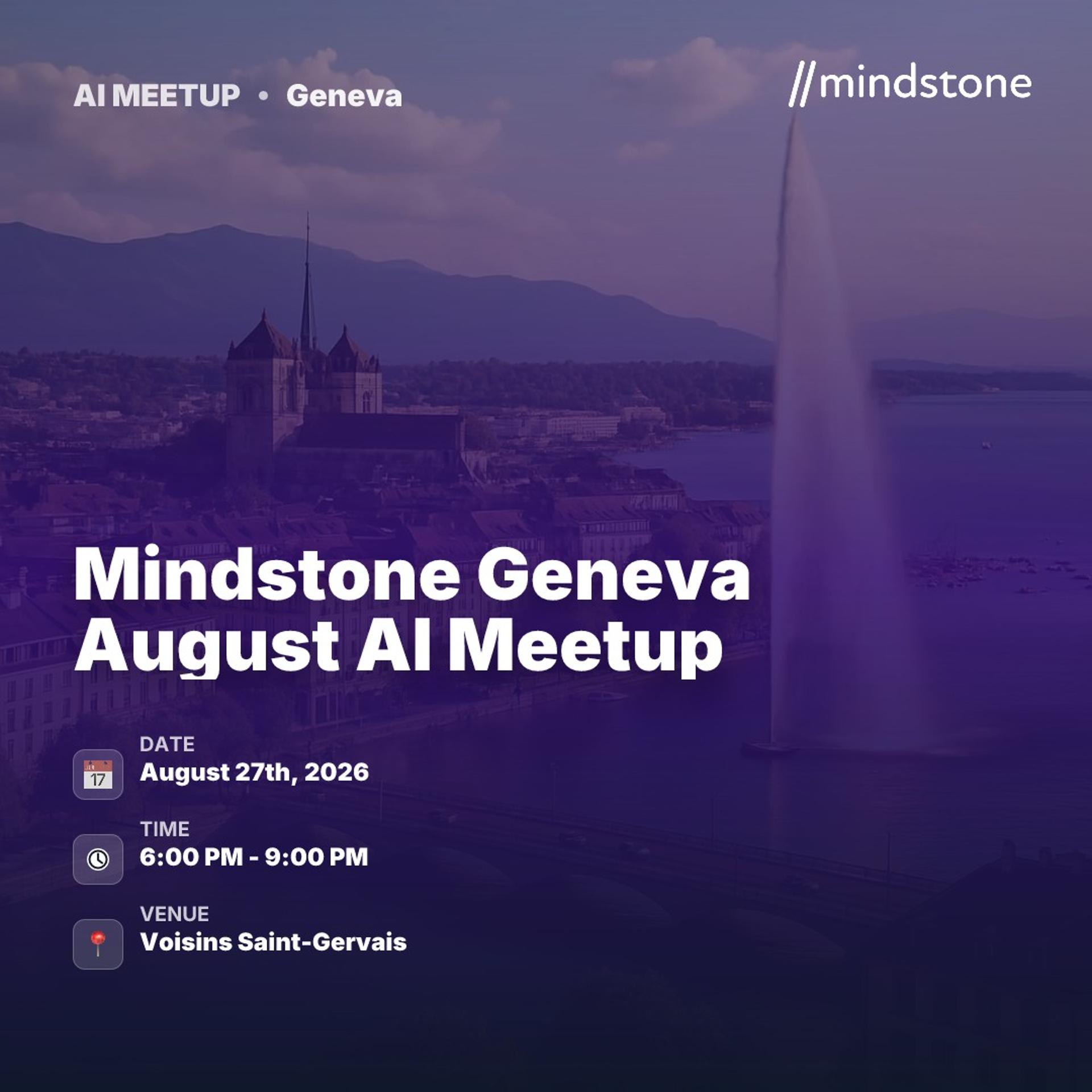 AI MEETUP • Geneva

//mindstone

Mindstone Geneva August AI Meetup

DATE
17
August 27th, 2026

TIME
6:00 PM - 9:00 PM

VENUE
Voisins Saint-Gervais